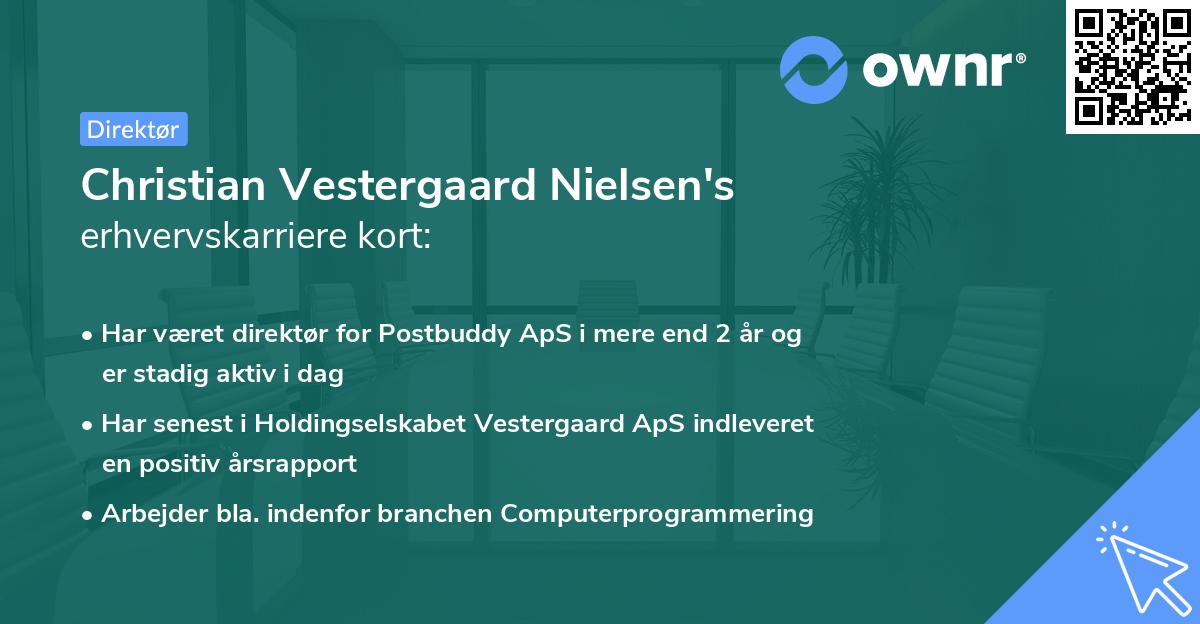 ownr®

Direktør

Christian Vestergaard Nielsen's erhvervskarriere kort:

• Har været direktør for Postbuddy ApS i mere end 2 år og er stadig aktiv i dag

• Har senest i Holdingselskabet Vestergaard ApS indleveret en positiv årsrapport

• Arbejder bla. indenfor branchen Computerprogrammering